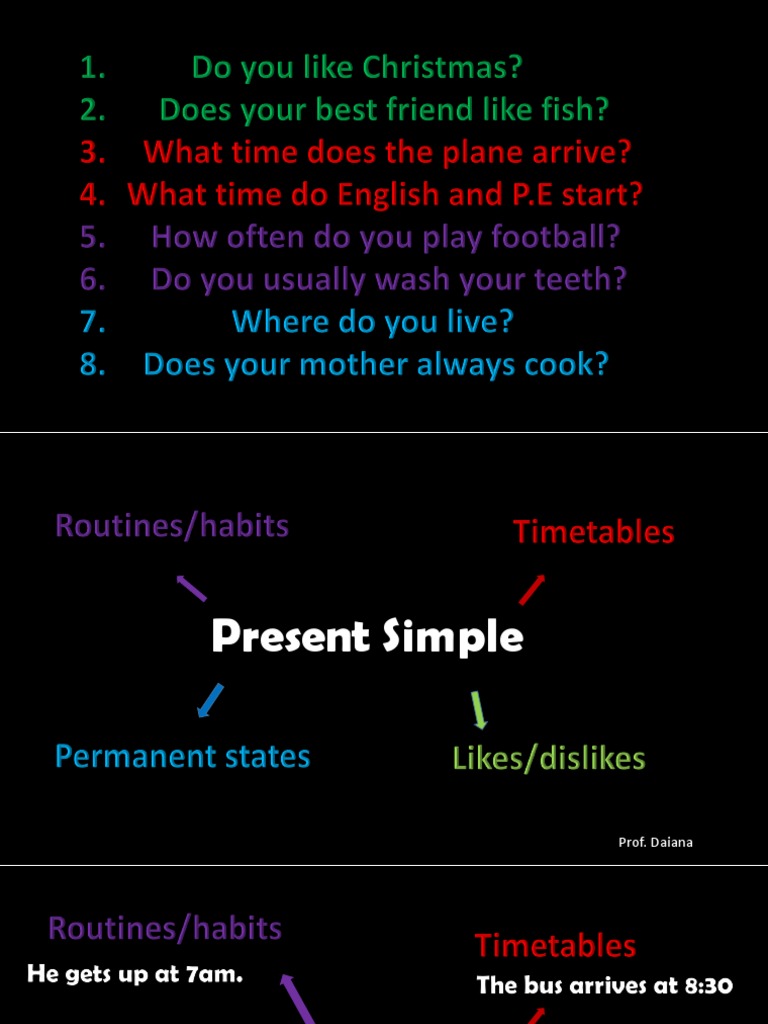 1. Do you like Christmas?
2. Does your best friend like fish?
3. What time does the plane arrive?
4. What time do English and P.E start?
5. How often do you play football?
6. Do you usually wash your teeth?
7. Where do you live?
8. Does your mother always cook?

Routines/habits

Timetables

Present Simple

Permanent states

Likes/dislikes

Prof. Daiana

Routines/habits

He gets up at 7am.

Timetables

The bus arrives at 8:30